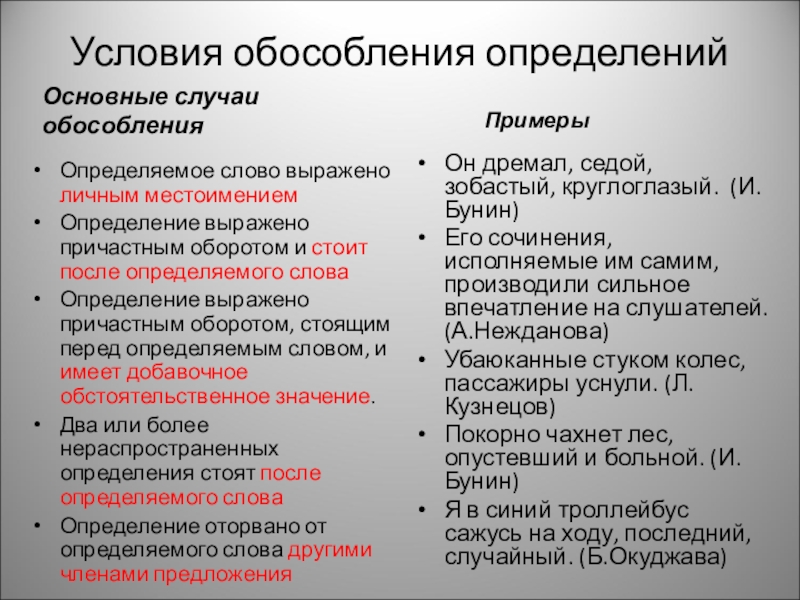 Условия обособления определений

Основные случаи обособления

• Определяемое слово выражено личным местоимением
• Определение выражено причастным оборотом и стоит после определяемого слова
• Определение выражено причастным оборотом, стоящим перед определяемым словом, и имеет добавочное обстоятельственное значение.
• Два или более нераспространенных определения стоят после определяемого слова
• Определение оторвано от определяемого слова другими членами предложения

Примеры

• Он дремал, седой, зобастый, круглоглазый. (И. Бунин)
• Его сочинения, исполняемые им самим, производили сильное впечатление на слушателей. (А.Нежданова)
• Убаюканные стуком колес, пассажиры уснули. (Л. Кузнецов)
• Покорно чахнет лес, опустевший и больной. (И. Бунин)
• Я в синий троллейбус сажусь на ходу, последний, случайный. (Б.Окуджава)